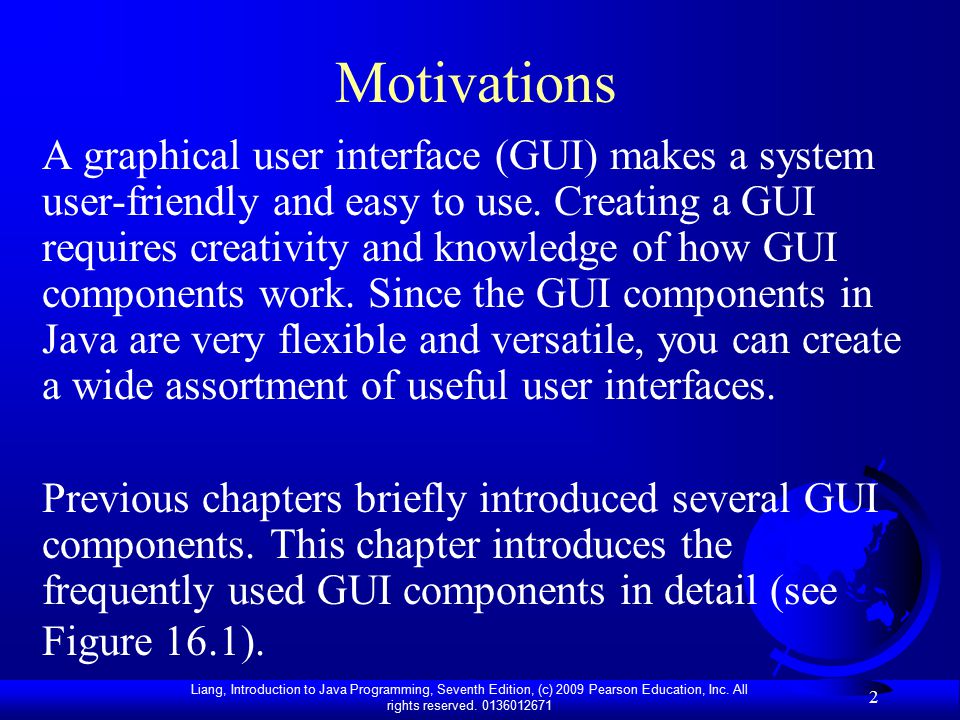 Motivations

A graphical user interface (GUI) makes a system user-friendly and easy to use. Creating a GUI requires creativity and knowledge of how GUI components work. Since the GUI components in Java are very flexible and versatile, you can create a wide assortment of useful user interfaces.

Previous chapters briefly introduced several GUI components. This chapter introduces the frequently used GUI components in detail (see Figure 16.1).

Liang, Introduction to Java Programming, Seventh Edition, (c) 2009 Pearson Education, Inc. All rights reserved. 0136012671

2